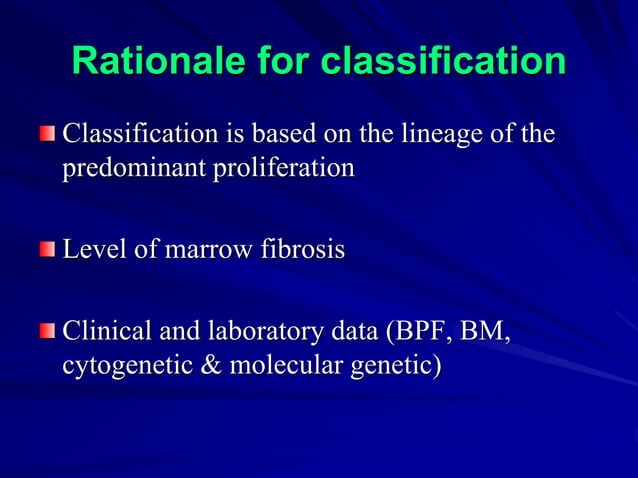 Rationale for classification

Classification is based on the lineage of the predominant proliferation

Level of marrow fibrosis

Clinical and laboratory data (BPF, BM, cytogenetic & molecular genetic)